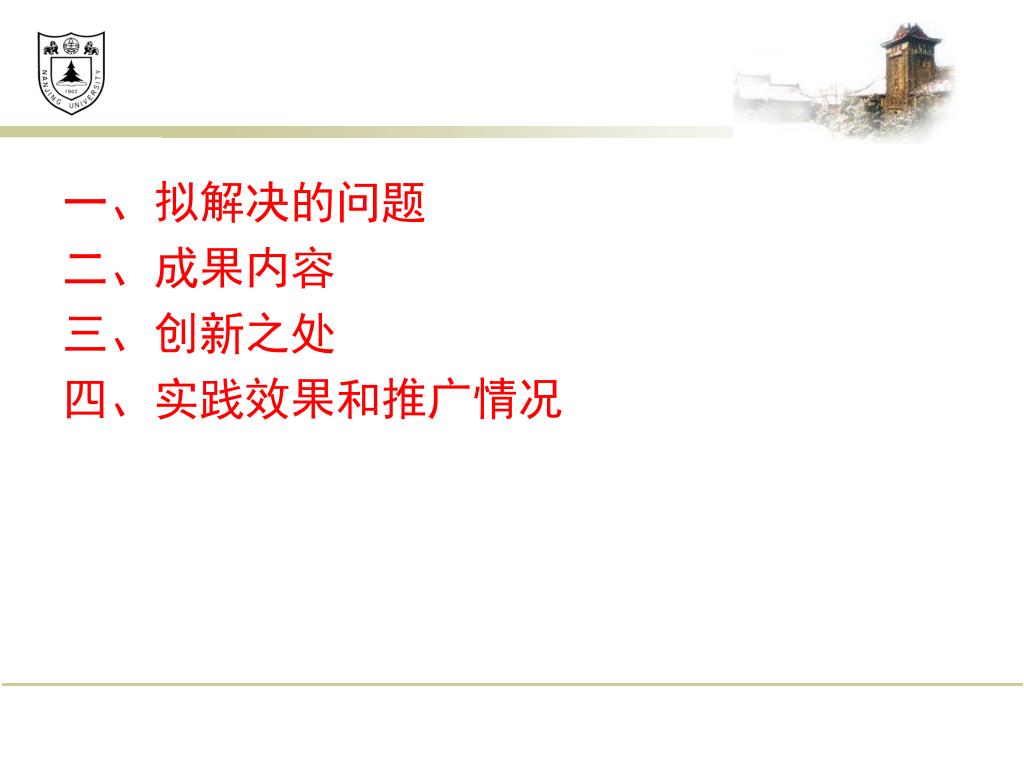 NANJING UNIVERSITY
1902

一、拟解决的问题
二、成果内容
三、创新之处
四、实践效果和推广情况